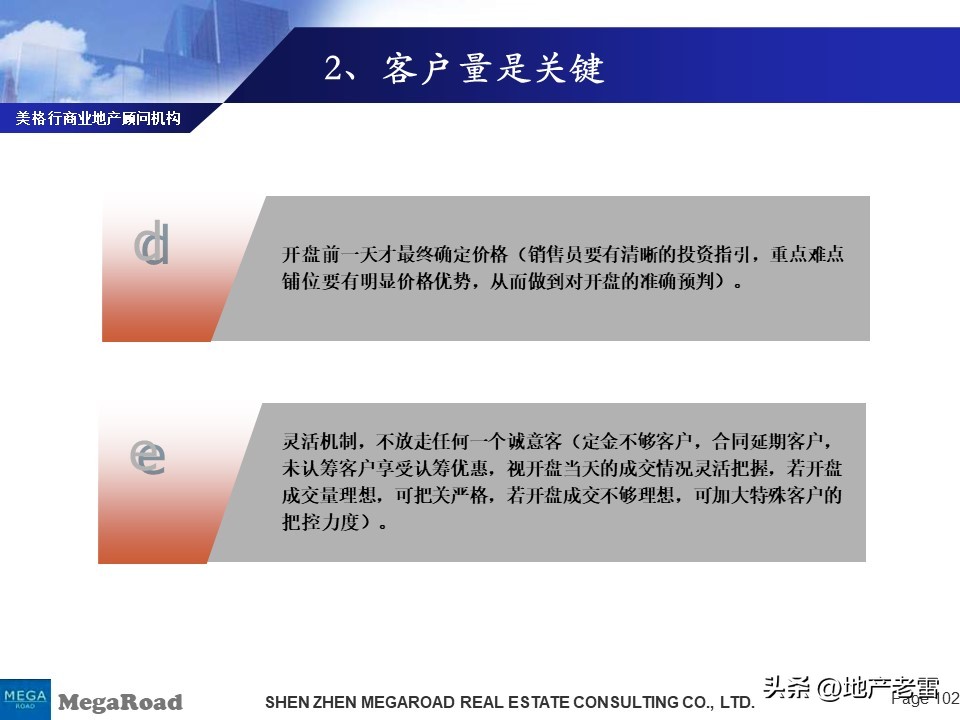 2、客户量是关键

美格行商业地产顾问机构

d

开盘前一天才最终确定价格（销售员要有清晰的投资指引，重点难点铺位要有明显价格优势，从而做到对开盘的准确预判）。

e

灵活机制，不放走任何一个诚意客（定金不够客户，合同延期客户，未认筹客户享受认筹优惠，视开盘当天的成交情况灵活把握，若开盘成交量理想，可把关严格，若开盘成交不够理想，可加大特殊客户的把控力度）。

MEGA ROAD MegaRoad SHEN ZHEN MEGAROAD REAL ESTATE CONSULTING CO., LTD. 头条 @地产老雷 Page 102